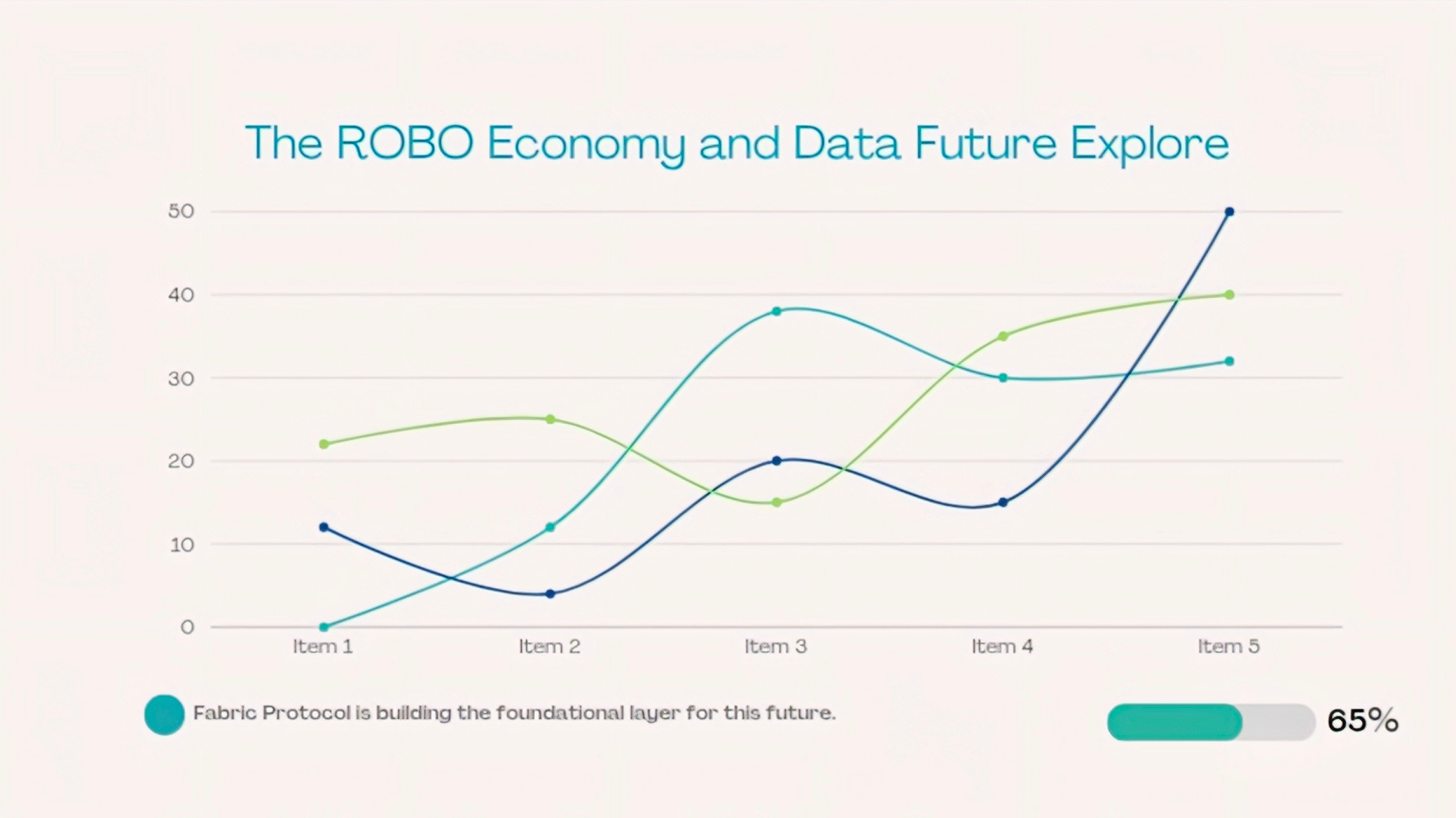 The ROBO Economy and Data Future Explore

50
40
30
20
10
0

Item 1
Item 2
Item 3
Item 4
Item 5

Fabric Protocol is building the foundational layer for this future.

65%